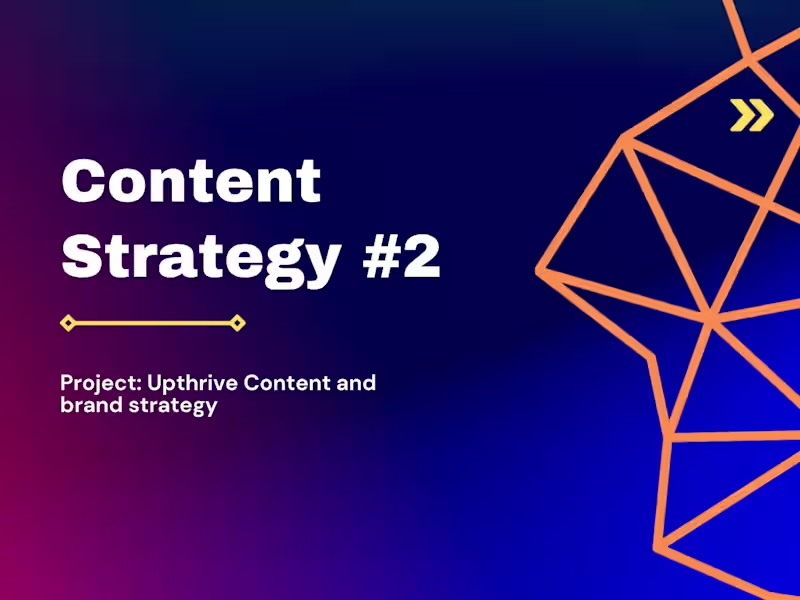 Content Strategy #2

Project: Upthrive Content and brand strategy